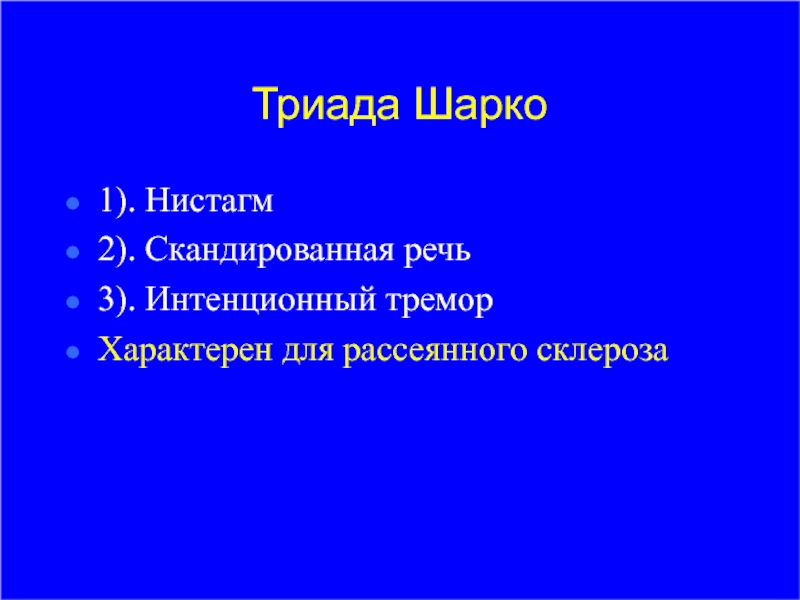 Триада Шарко

- 1). Нистагм
- 2). Скандированная речь
- 3). Интенционный тремор
- Характерен для рассеянного склероза